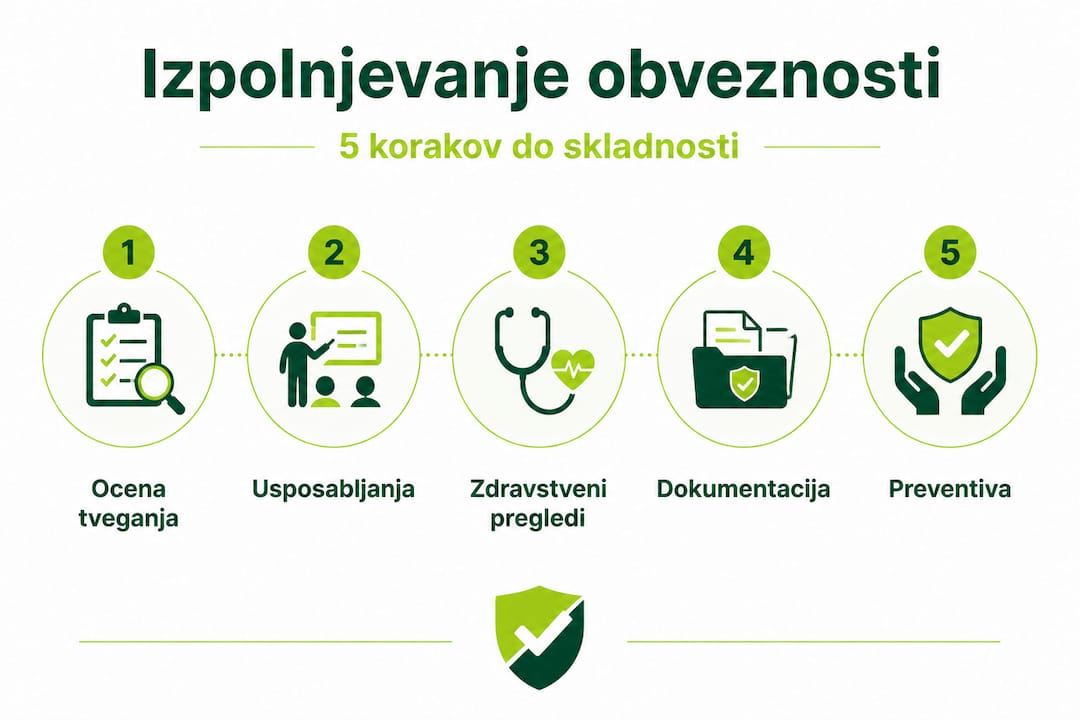 Izpolnjevanje obveznosti

5 korakov do skladnosti

1
Ocena tveganja

2
Usposabljanja

3
Zdravstveni pregledi

4
Dokumentacija

5
Preventiva